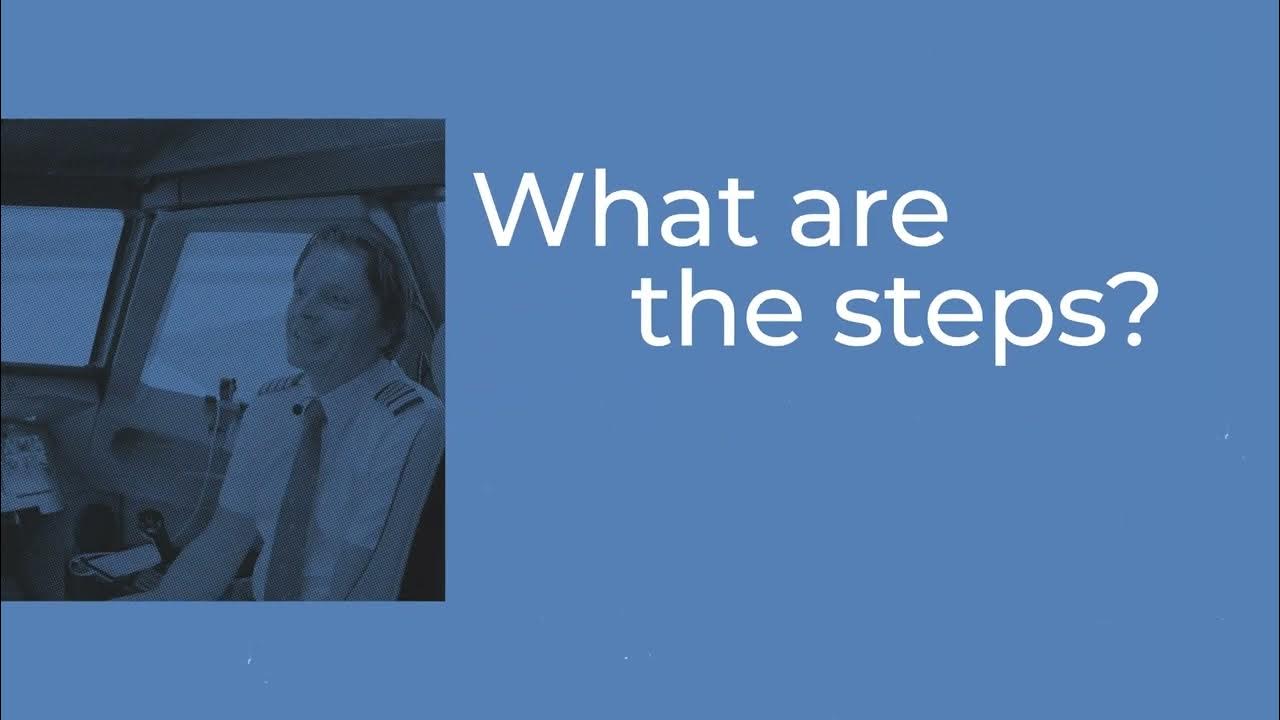 What are the steps?